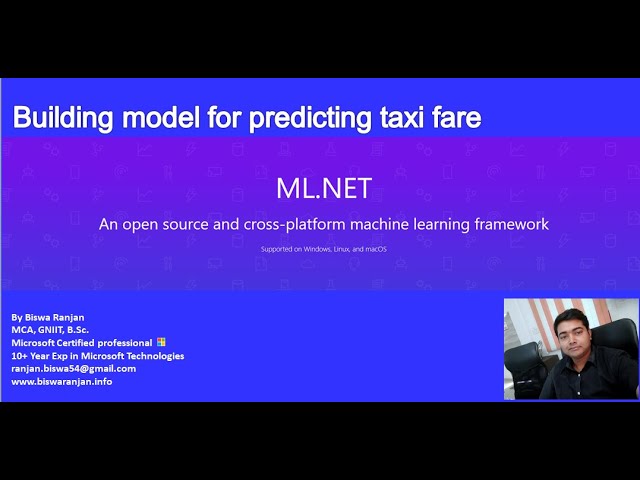 Building model for predicting taxi fare

ML.NET

An open source and cross-platform machine learning framework

Supported on Windows, Linux, and macOS

By Biswa Ranjan
MCA, GNIIT, B.Sc.
Microsoft Certified professional
10+ Year Exp in Microsoft Technologies
ranjan.biswa54@gmail.com
www.biswaranjan.info